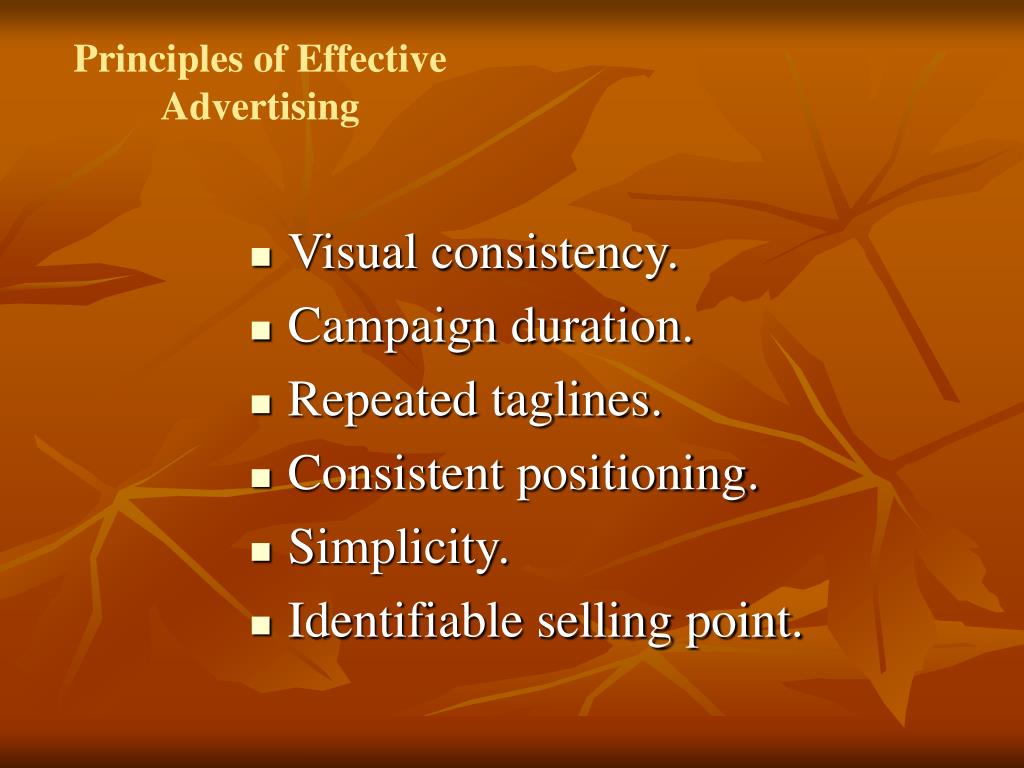 Principles of Effective Advertising

- Visual consistency.
- Campaign duration.
- Repeated taglines.
- Consistent positioning.
- Simplicity.
- Identifiable selling point.